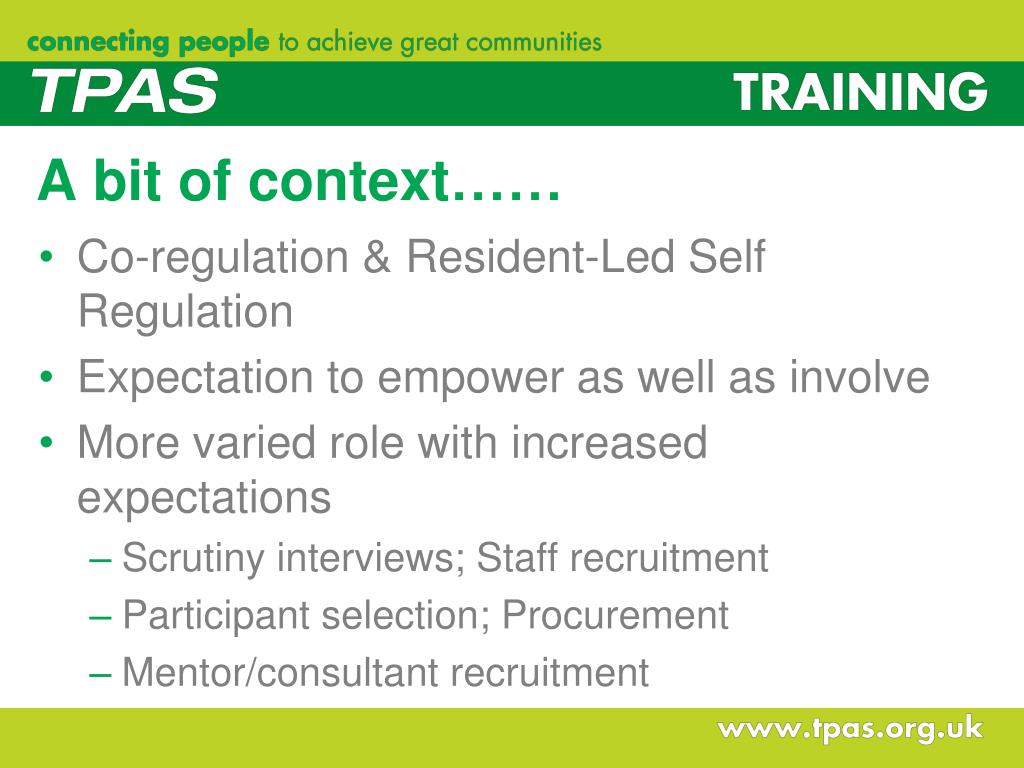 connecting people to achieve great communities

TPAS

TRAINING

A bit of context……

• Co-regulation & Resident-Led Self Regulation
• Expectation to empower as well as involve
• More varied role with increased expectations
– Scrutiny interviews; Staff recruitment
– Participant selection; Procurement
– Mentor/consultant recruitment

www.tpas.org.uk